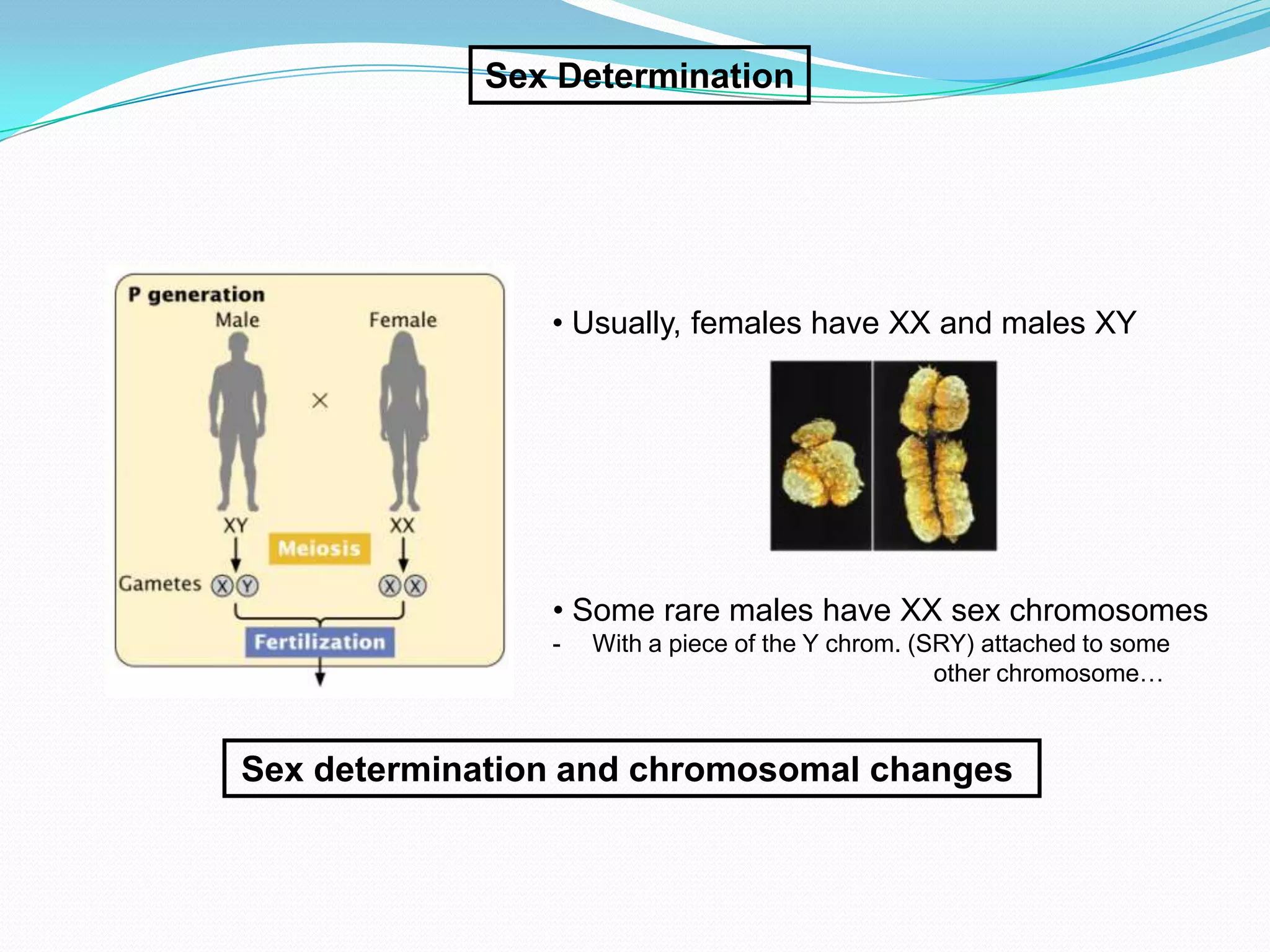 Sex Determination

P generation
Male
Female
×
XY
XX
Meiosis
Gametes X Y
X X
Fertilization

• Usually, females have XX and males XY

• Some rare males have XX sex chromosomes
- With a piece of the Y chrom. (SRY) attached to some other chromosome…

Sex determination and chromosomal changes